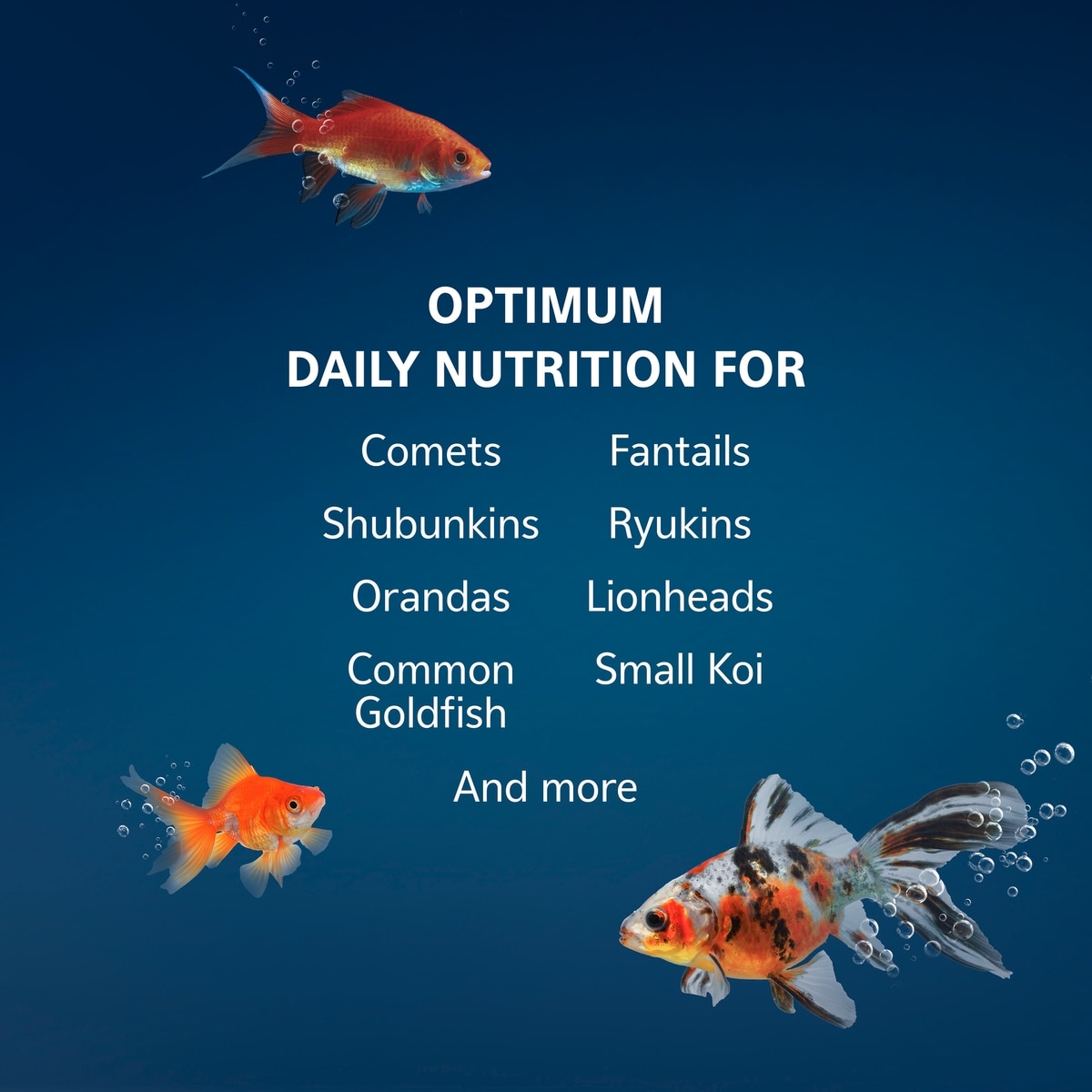 OPTIMUM
DAILY NUTRITION FOR

Comets

Shubunkins

Orandas

Common Goldfish

Fantails

Ryukins

Lionheads

Small Koi

And more